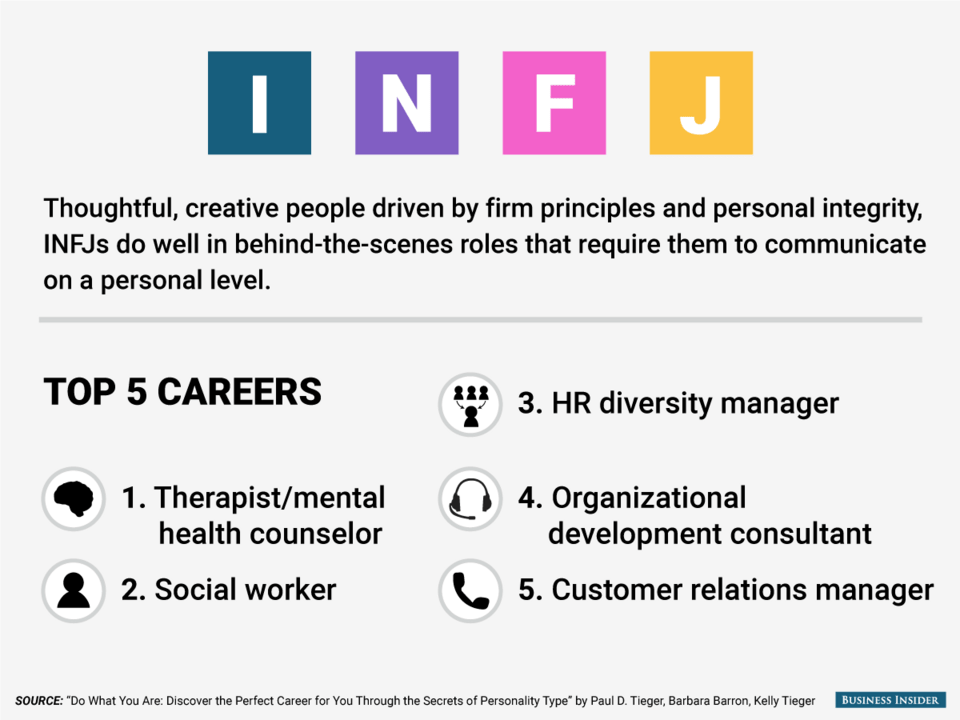 I N F J

Thoughtful, creative people driven by firm principles and personal integrity, INFJs do well in behind-the-scenes roles that require them to communicate on a personal level.

TOP 5 CAREERS

1. Therapist/mental health counselor

2. Social worker

3. HR diversity manager

4. Organizational development consultant

5. Customer relations manager

SOURCE: "Do What You Are: Discover the Perfect Career for You Through the Secrets of Personality Type" by Paul D. Tieger, Barbara Barron, Kelly Tieger

BUSINESS INSIDER